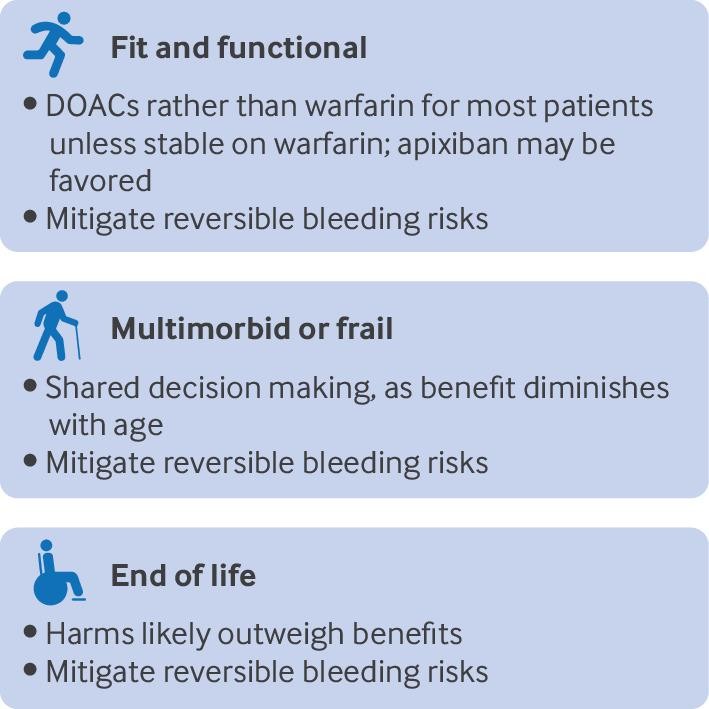 Fit and functional

• DOACs rather than warfarin for most patients unless stable on warfarin; apixiban may be favored
• Mitigate reversible bleeding risks

Multimorbid or frail

• Shared decision making, as benefit diminishes with age
• Mitigate reversible bleeding risks

End of life

• Harms likely outweigh benefits
• Mitigate reversible bleeding risks